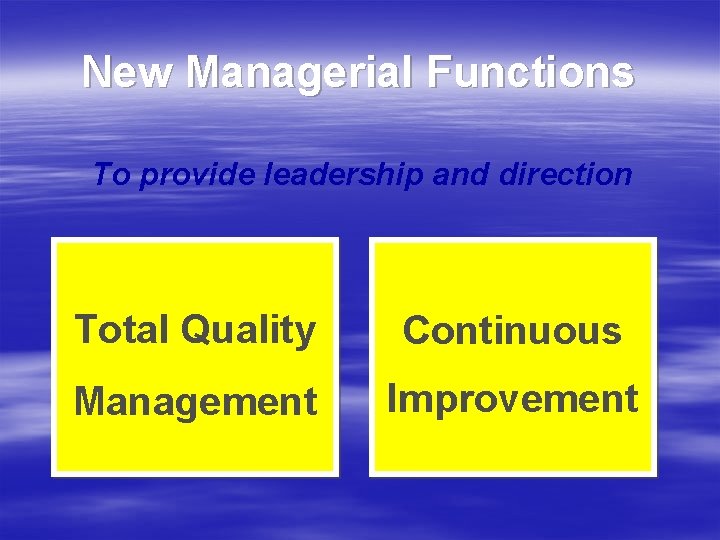 New Managerial Functions

To provide leadership and direction

Total Quality Management

Continuous Improvement